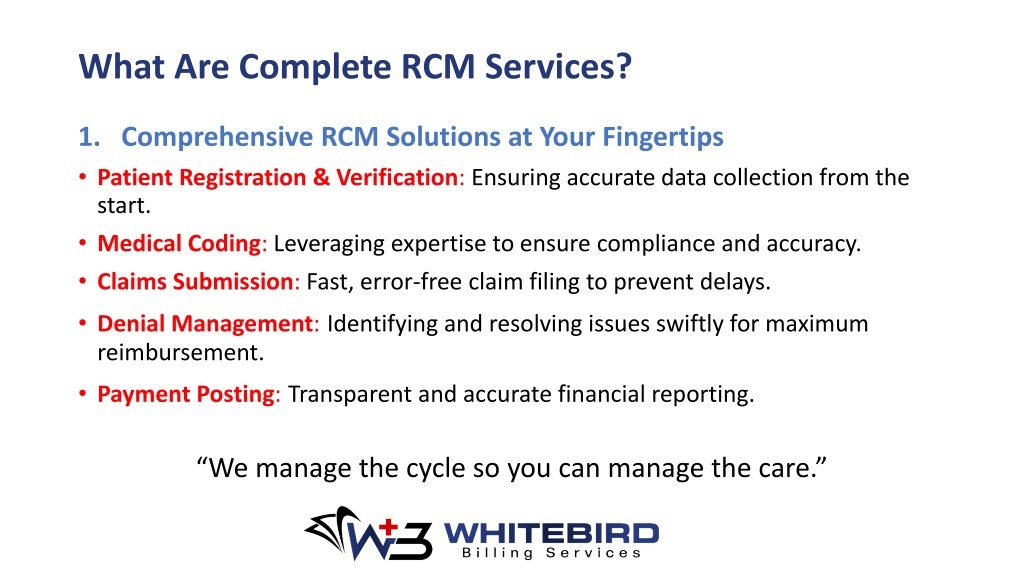 What Are Complete RCM Services?

1. Comprehensive RCM Solutions at Your Fingertips

• Patient Registration & Verification: Ensuring accurate data collection from the start.
• Medical Coding: Leveraging expertise to ensure compliance and accuracy.
• Claims Submission: Fast, error-free claim filing to prevent delays.
• Denial Management: Identifying and resolving issues swiftly for maximum reimbursement.
• Payment Posting: Transparent and accurate financial reporting.

“We manage the cycle so you can manage the care.”

WB WHITEBIRD
Billing Services